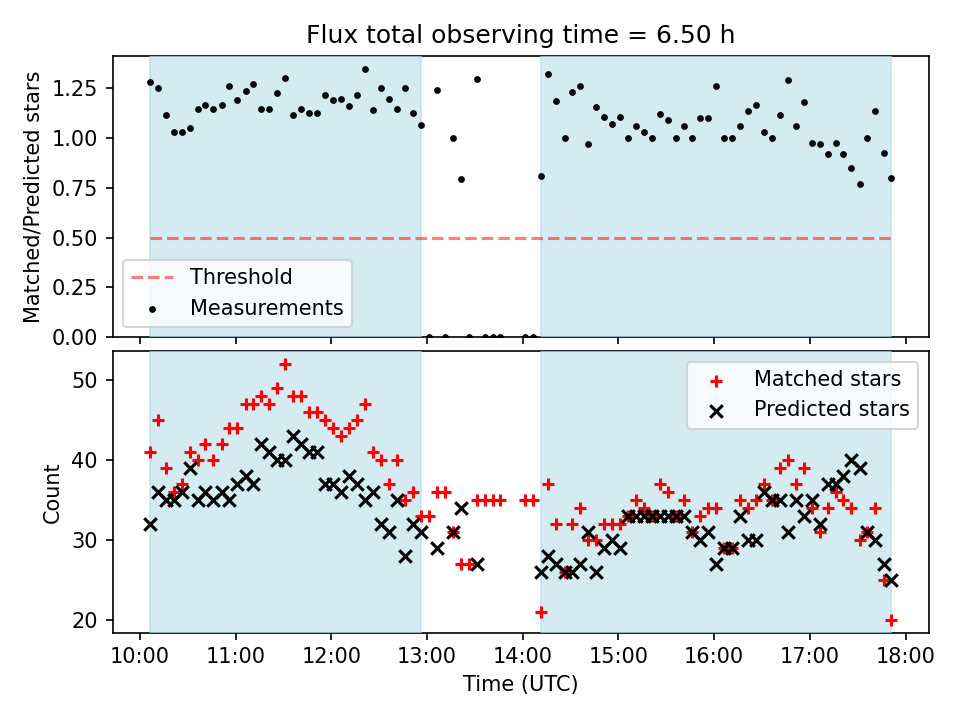 Flux total observing time = 6.50 h

Matched/Predicted stars

1.25
1.00
0.75
0.50
0.25
0.00

Threshold
Measurements

Count

50
40
30
20

Matched stars
Predicted stars

10:00 11:00 12:00 13:00 14:00 15:00 16:00 17:00 18:00

Time (UTC)